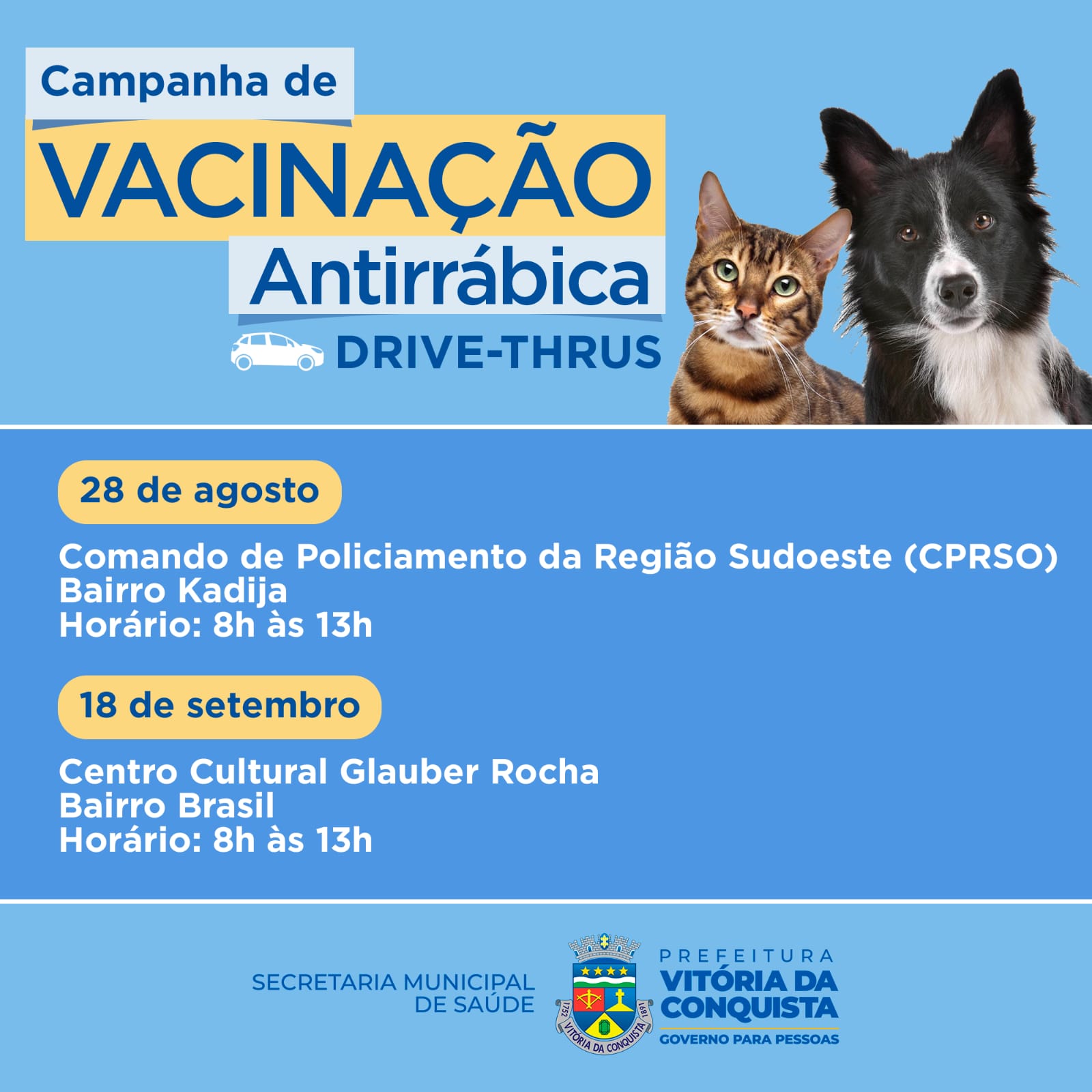 Campanha de
VACINAÇÃO
Antirrábica
DRIVE-THRUS

28 de agosto

Comando de Policiamento da Região Sudoeste (CPRSO)
Bairro Kadija
Horário: 8h às 13h

18 de setembro

Centro Cultural Glauber Rocha
Bairro Brasil
Horário: 8h às 13h

SECRETARIA MUNICIPAL DE SAÚDE

1752 VITÓRIA DA CONQUISTA 1891

PREFEITURA
VITÓRIA DA CONQUISTA
GOVERNO PARA PESSOAS